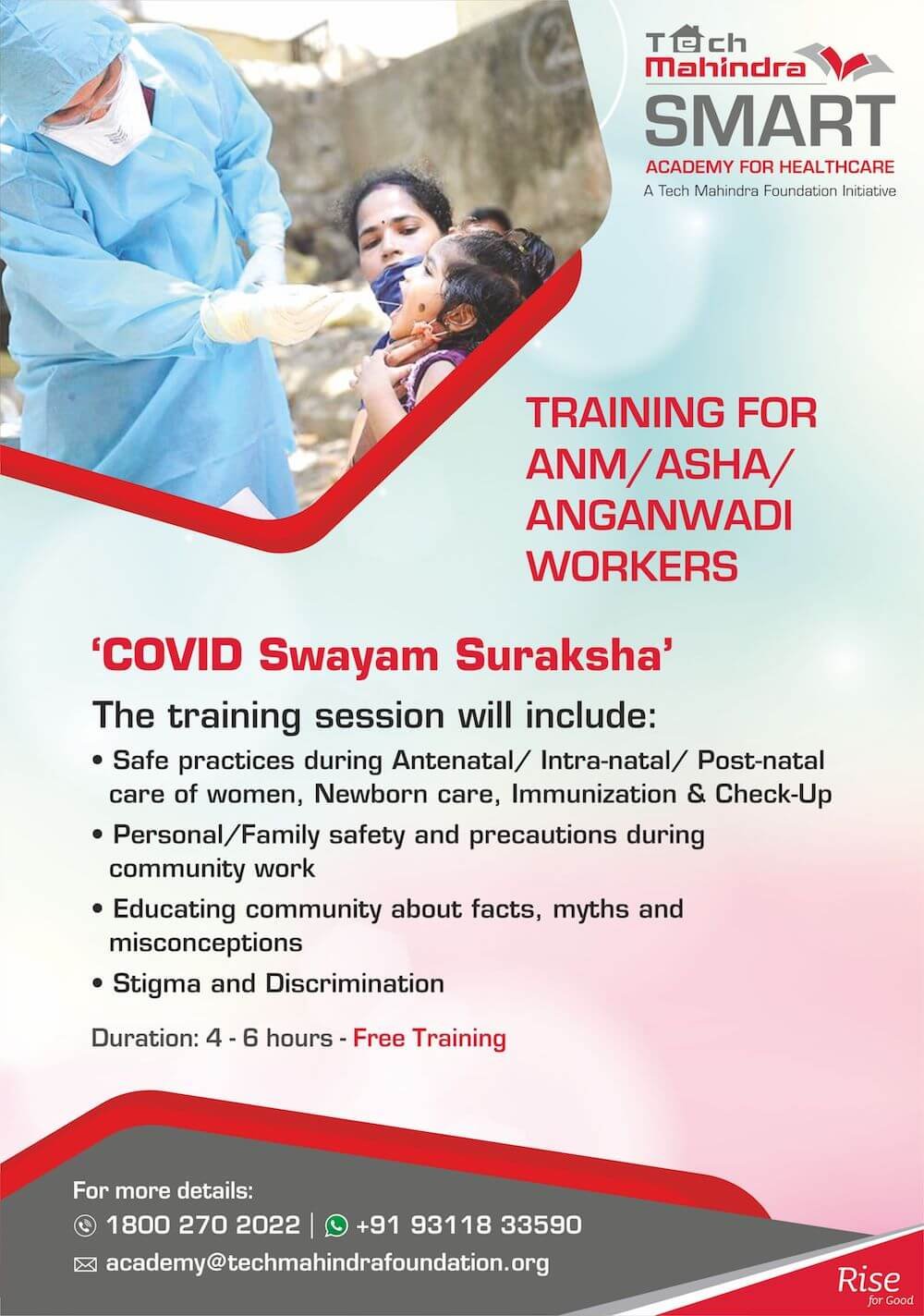 Tech Mahindra
SMART
ACADEMY FOR HEALTHCARE
A Tech Mahindra Foundation Initiative

TRAINING FOR ANM/ASHA/ ANGANWADI WORKERS

'COVID Swayam Suraksha'

The training session will include:

• Safe practices during Antenatal/ Intra-natal/ Post-natal care of women, Newborn care, Immunization & Check-Up

• Personal/Family safety and precautions during community work

• Educating community about facts, myths and misconceptions

• Stigma and Discrimination

Duration: 4 - 6 hours - Free Training

For more details:
1800 270 2022 | +91 93118 33590
academy@techmahindrafoundation.org

Rise for Good